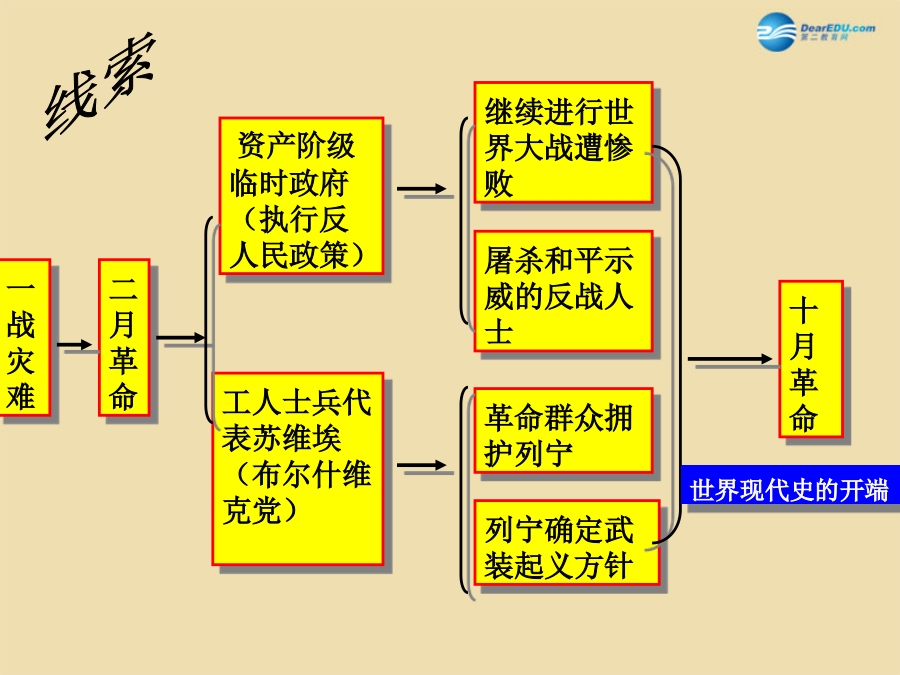 DearEDU.com
第二教育网

线索

一战灾难

二月革命

资产阶级临时政府（执行反人民政策）

工人士兵代表苏维埃（布尔什维克党）

继续进行世界大战遭惨败

屠杀和平示威的反战人士

革命群众拥护列宁

列宁确定武装起义方针

十月革命

世界现代史的开端